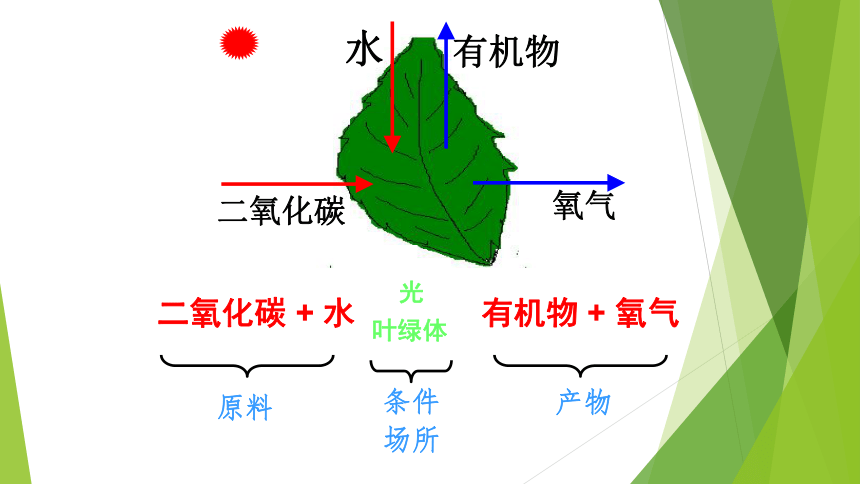 水 有机物

二氧化碳

氧气

二氧化碳 + 水 光 叶绿体 有机物 + 氧气

原料 条件 场所 产物